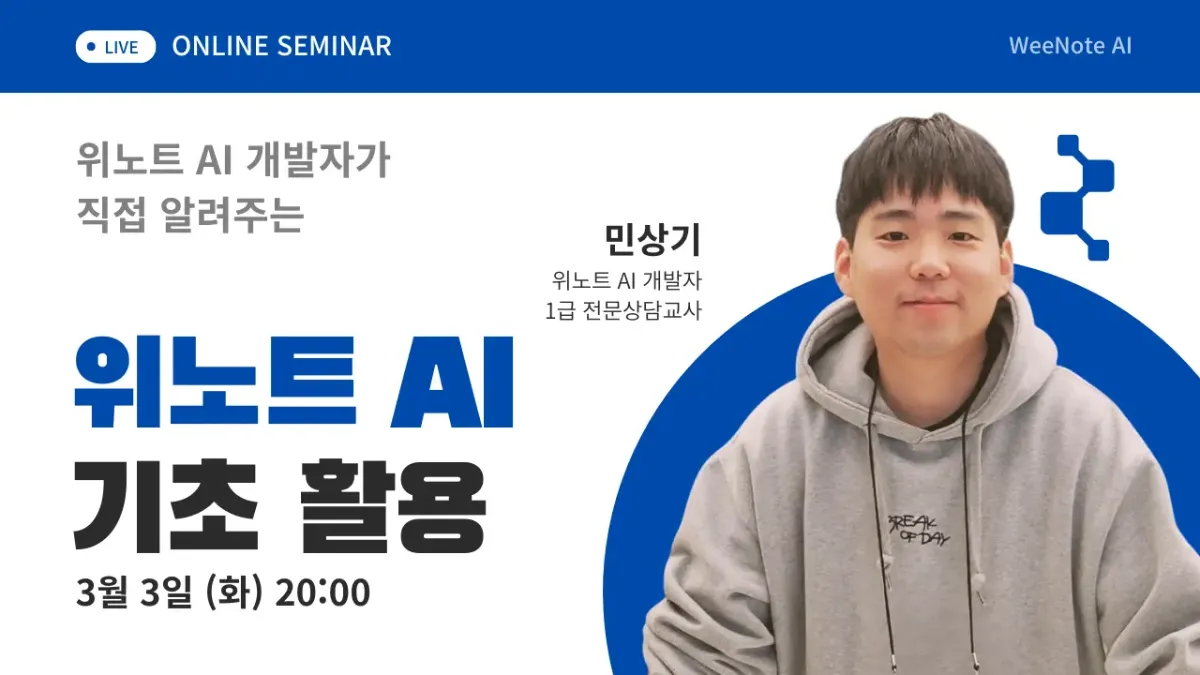 LIVE ONLINE SEMINAR

WeeNote AI

위노트 AI 개발자가 직접 알려주는

민상기
위노트 AI 개발자
1급 전문상담교사

위노트 AI
기초 활용

3월 3일 (화) 20:00

BREAK OF DAY